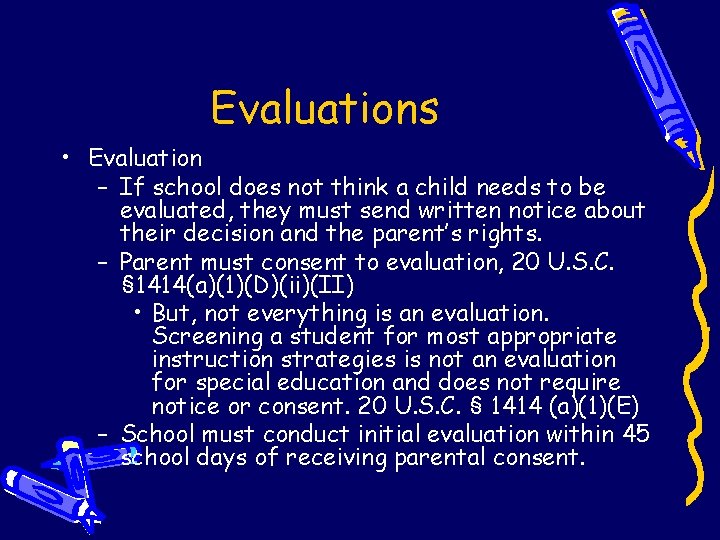 Evaluations

• Evaluation
 – If school does not think a child needs to be evaluated, they must send written notice about their decision and the parent's rights.
 – Parent must consent to evaluation, 20 U.S.C. §1414(a)(1)(D)(ii)(II)
  • But, not everything is an evaluation. Screening a student for most appropriate instruction strategies is not an evaluation for special education and does not require notice or consent. 20 U.S.C. § 1414 (a)(1)(E)
 – School must conduct initial evaluation within 45 school days of receiving parental consent.